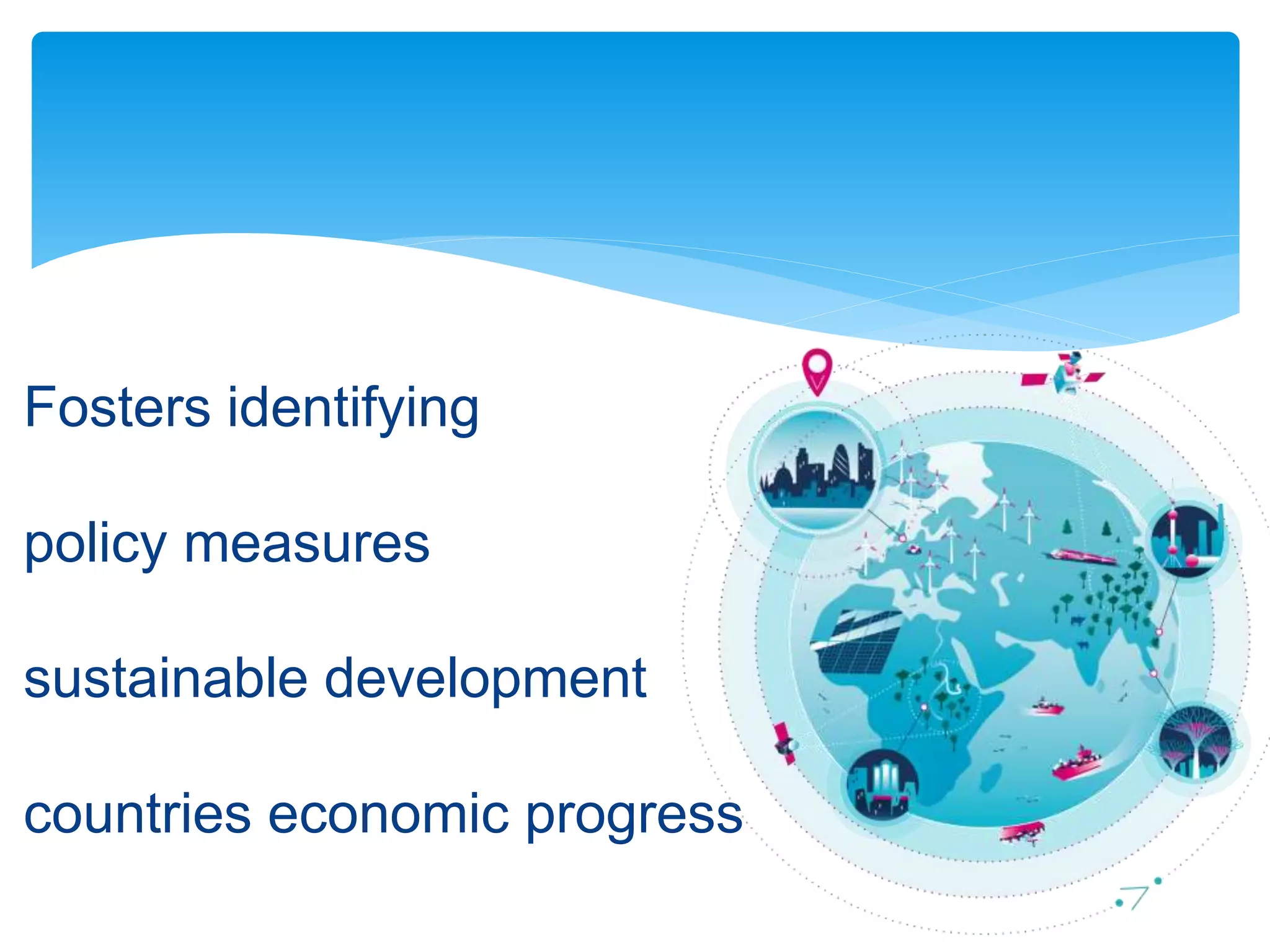 Fosters identifying

policy measures

sustainable development

countries economic progress